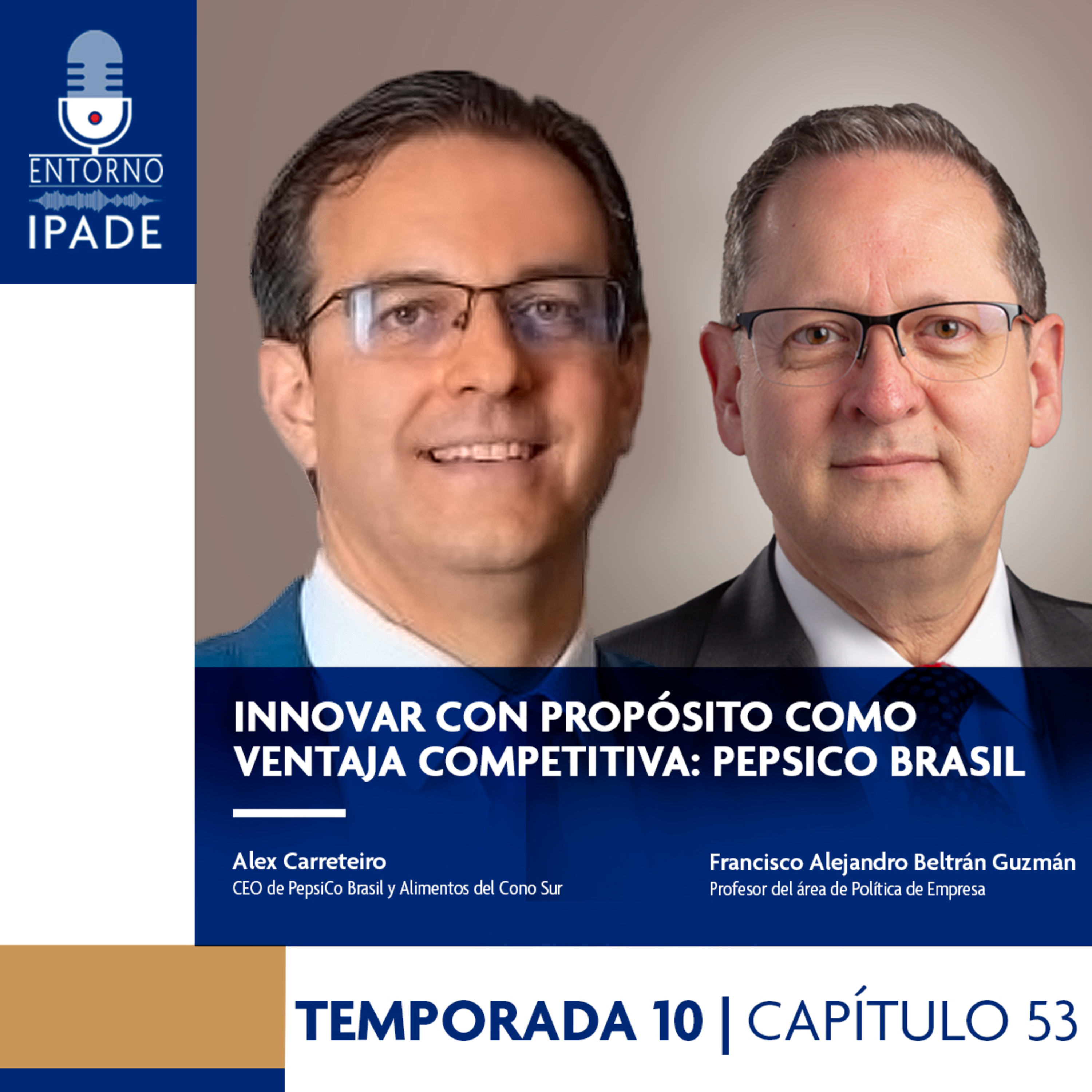 ENTORNO
IPADE

INNOVAR CON PROPÓSITO COMO VENTAJA COMPETITIVA: PEPSICO BRASIL

Alex Carreteiro
CEO de PepsiCo Brasil y Alimentos del Cono Sur

Francisco Alejandro Beltrán Guzmán
Profesor del área de Política de Empresa

TEMPORADA 10 | CAPÍTULO 53